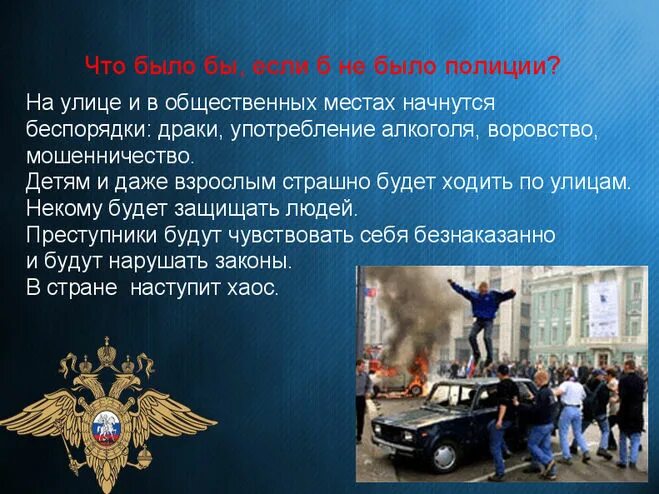 Что было бы, если б не было полиции?

На улице и в общественных местах начнутся беспорядки: драки, употребление алкоголя, воровство, мошенничество.
Детям и даже взрослым страшно будет ходить по улицам.
Некому будет защищать людей.
Преступники будут чувствовать себя безнаказанно и будут нарушать законы.
В стране наступит хаос.